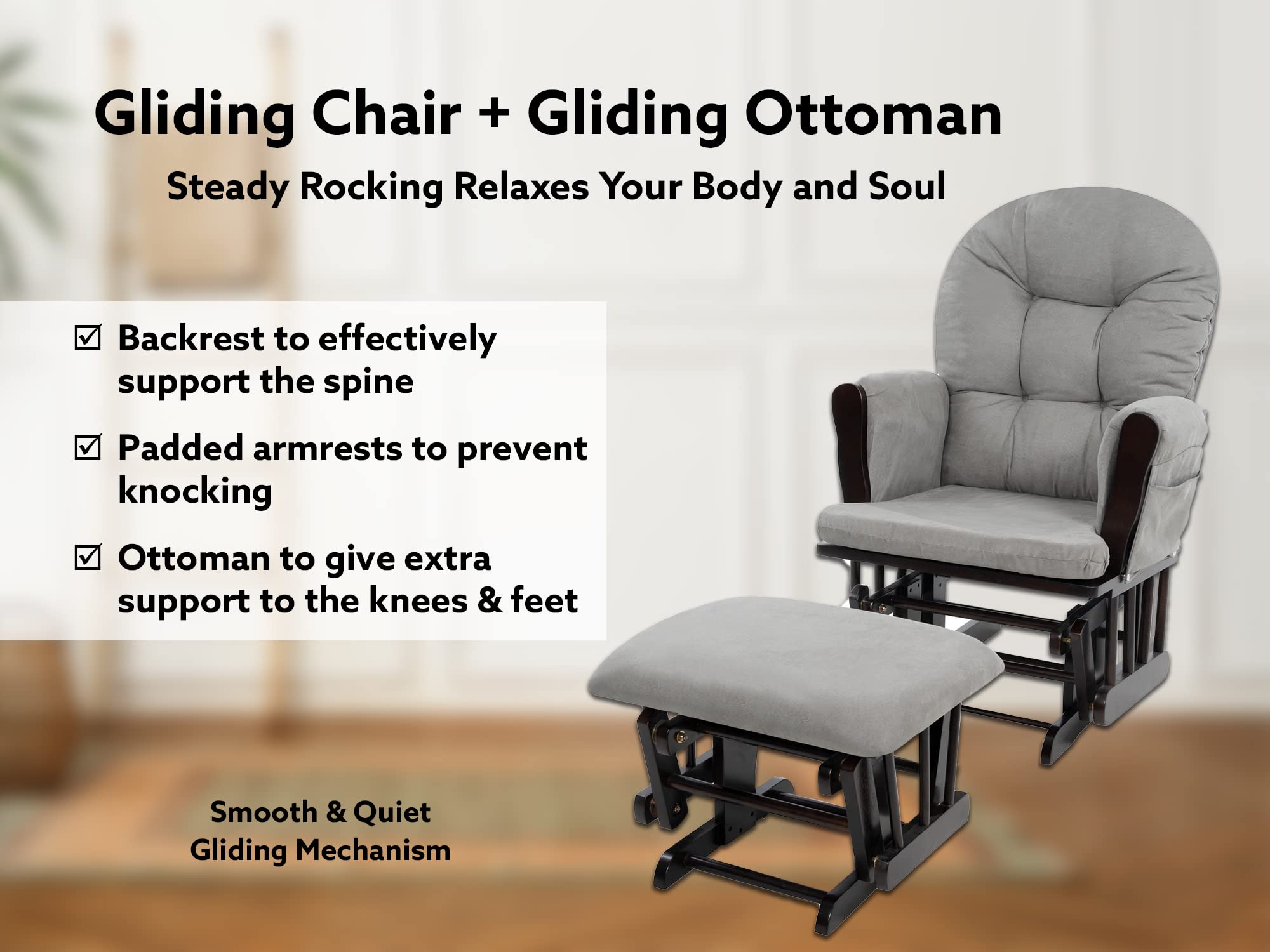 Gliding Chair + Gliding Ottoman

Steady Rocking Relaxes Your Body and Soul

☑ Backrest to effectively support the spine

☑ Padded armrests to prevent knocking

☑ Ottoman to give extra support to the knees & feet

Smooth & Quiet Gliding Mechanism